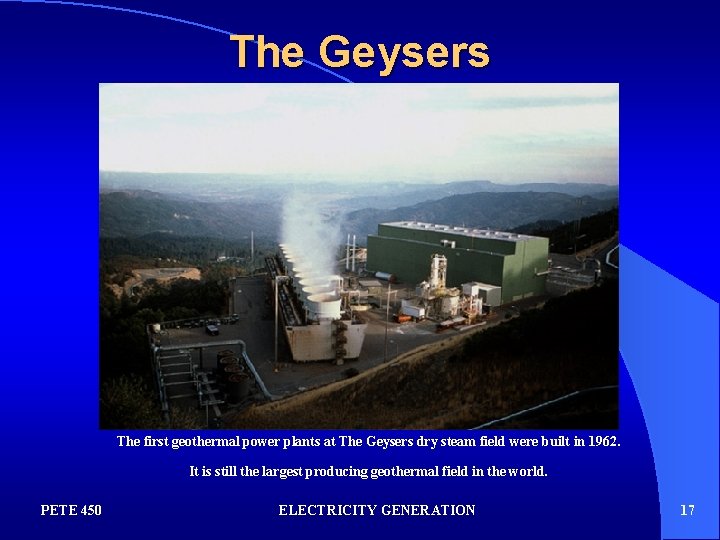 The Geysers

The first geothermal power plants at The Geysers dry steam field were built in 1962.

It is still the largest producing geothermal field in the world.

PETE 450

ELECTRICITY GENERATION

17